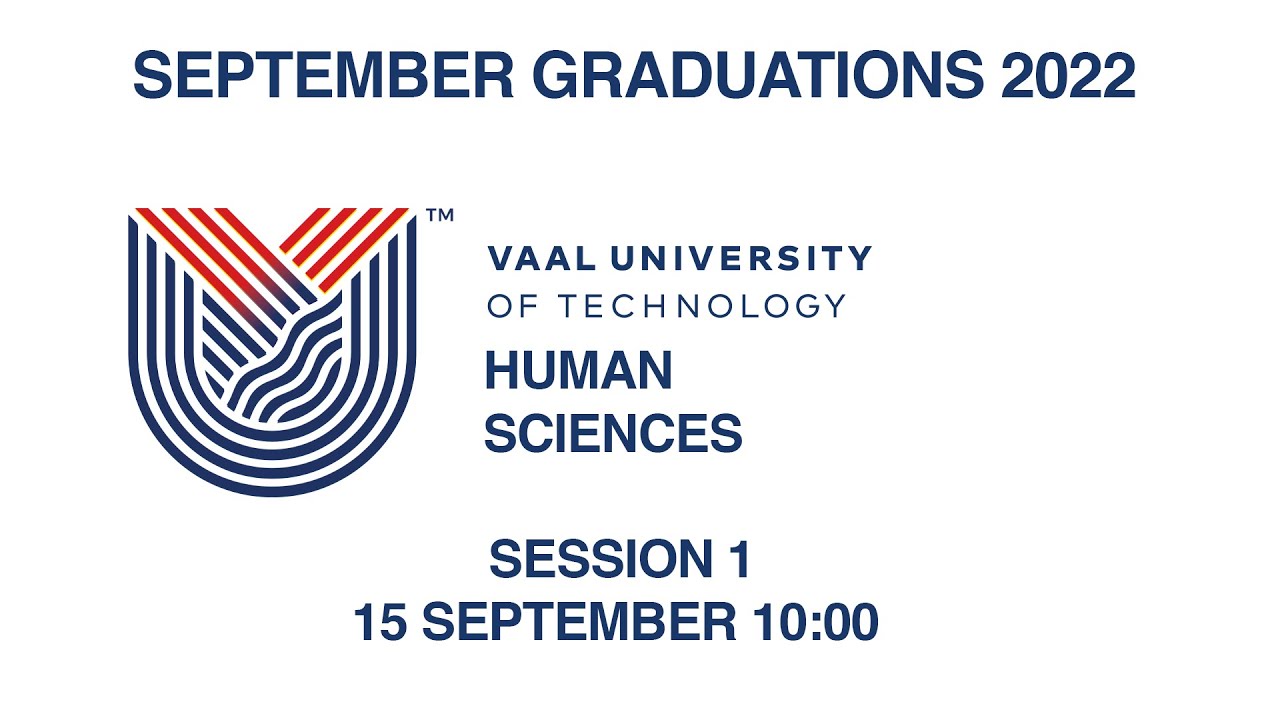 SEPTEMBER GRADUATIONS 2022

™

VAAL UNIVERSITY
OF TECHNOLOGY

HUMAN
SCIENCES

SESSION 1
15 SEPTEMBER 10:00